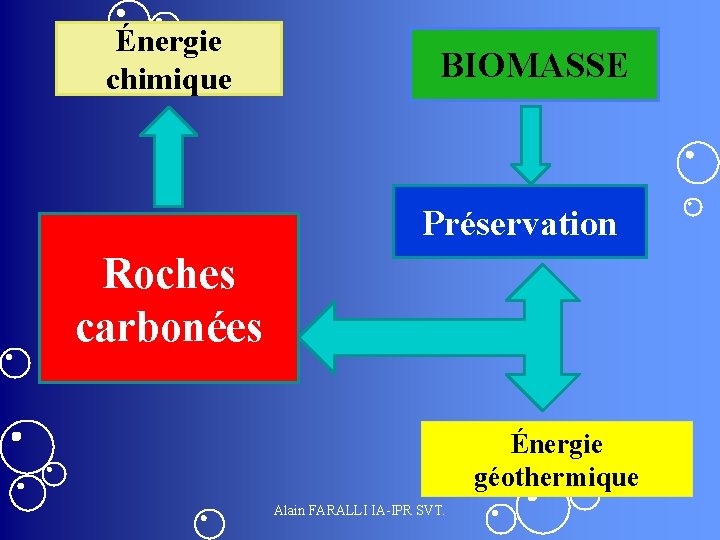 Énergie chimique

BIOMASSE

Préservation

Roches carbonées

Énergie géothermique

Alain FARALLI IA-IPR SVT.